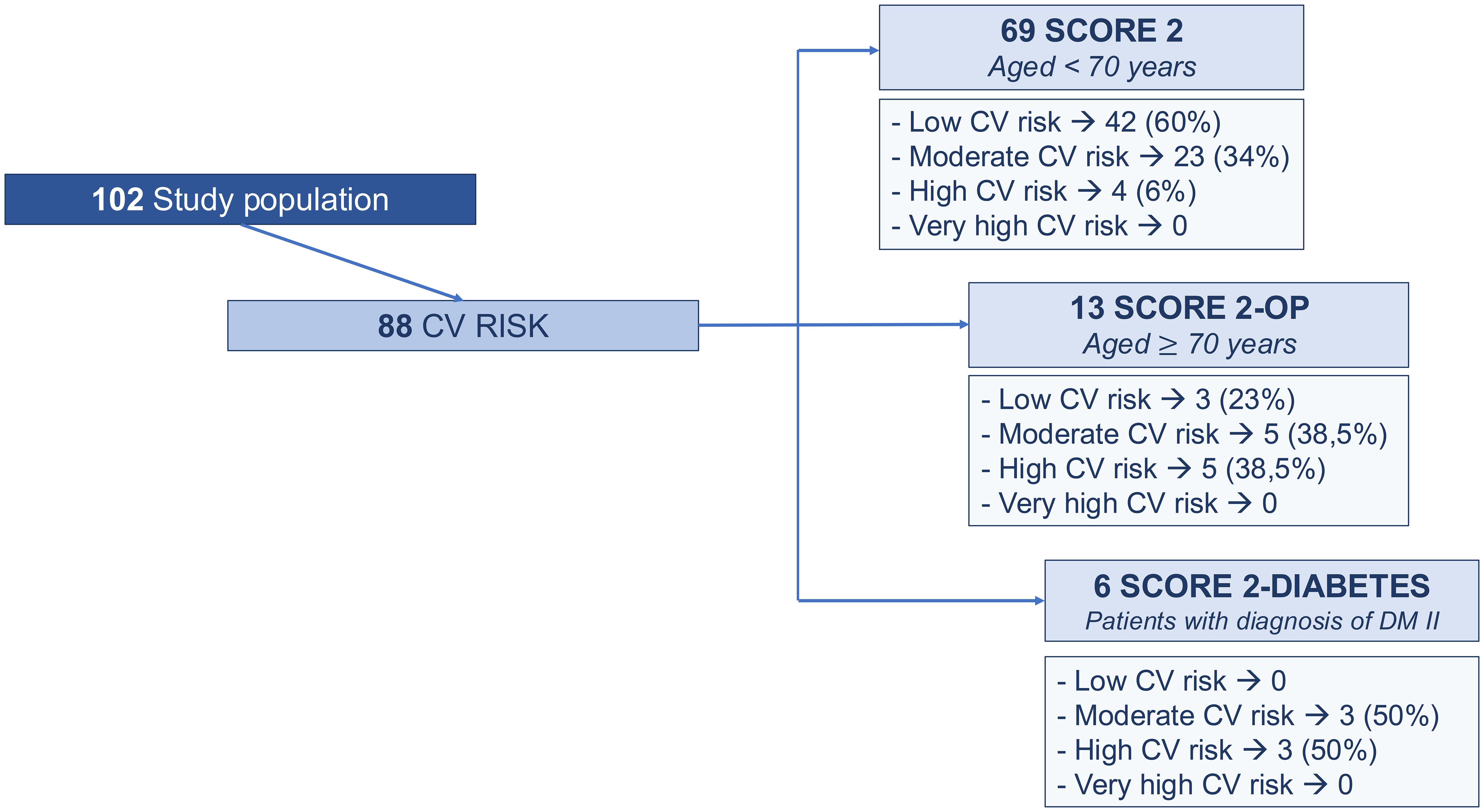 102 Study population

88 CV RISK

69 SCORE 2
Aged < 70 years

- Low CV risk → 42 (60%)
- Moderate CV risk → 23 (34%)
- High CV risk → 4 (6%)
- Very high CV risk → 0

13 SCORE 2-OP
Aged ≥ 70 years

- Low CV risk → 3 (23%)
- Moderate CV risk → 5 (38,5%)
- High CV risk → 5 (38,5%)
- Very high CV risk → 0

6 SCORE 2-DIABETES
Patients with diagnosis of DM II

- Low CV risk → 0
- Moderate CV risk → 3 (50%)
- High CV risk → 3 (50%)
- Very high CV risk → 0